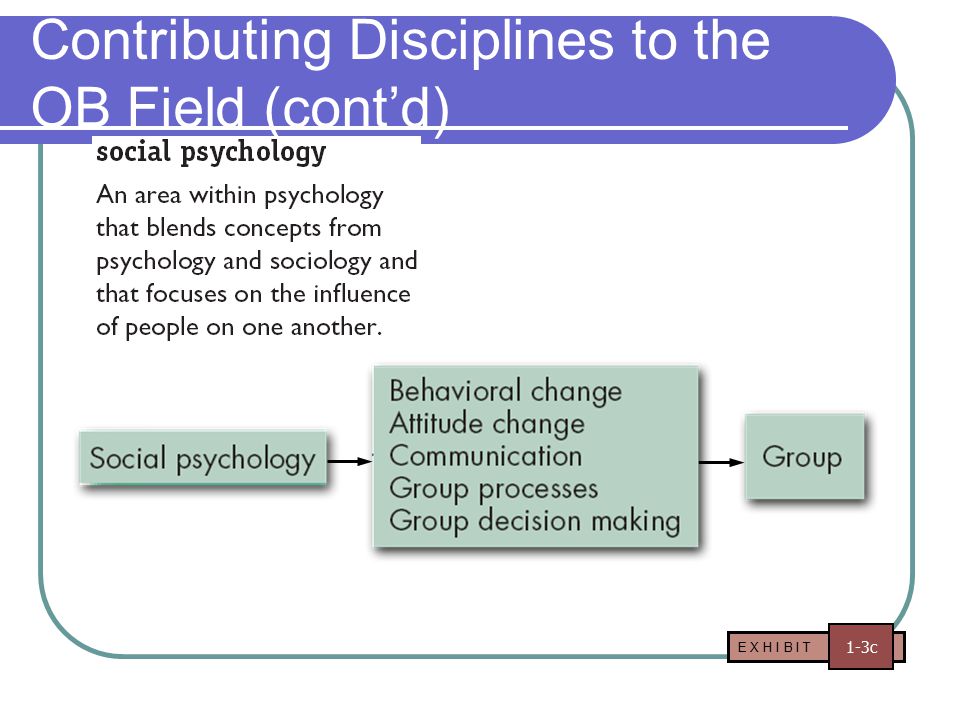 Contributing Disciplines to the OB Field (cont'd)

social psychology

An area within psychology that blends concepts from psychology and sociology and that focuses on the influence of people on one another.

Social psychology

Behavioral change
Attitude change
Communication
Group processes
Group decision making

Group

EXHIBIT 1-3c